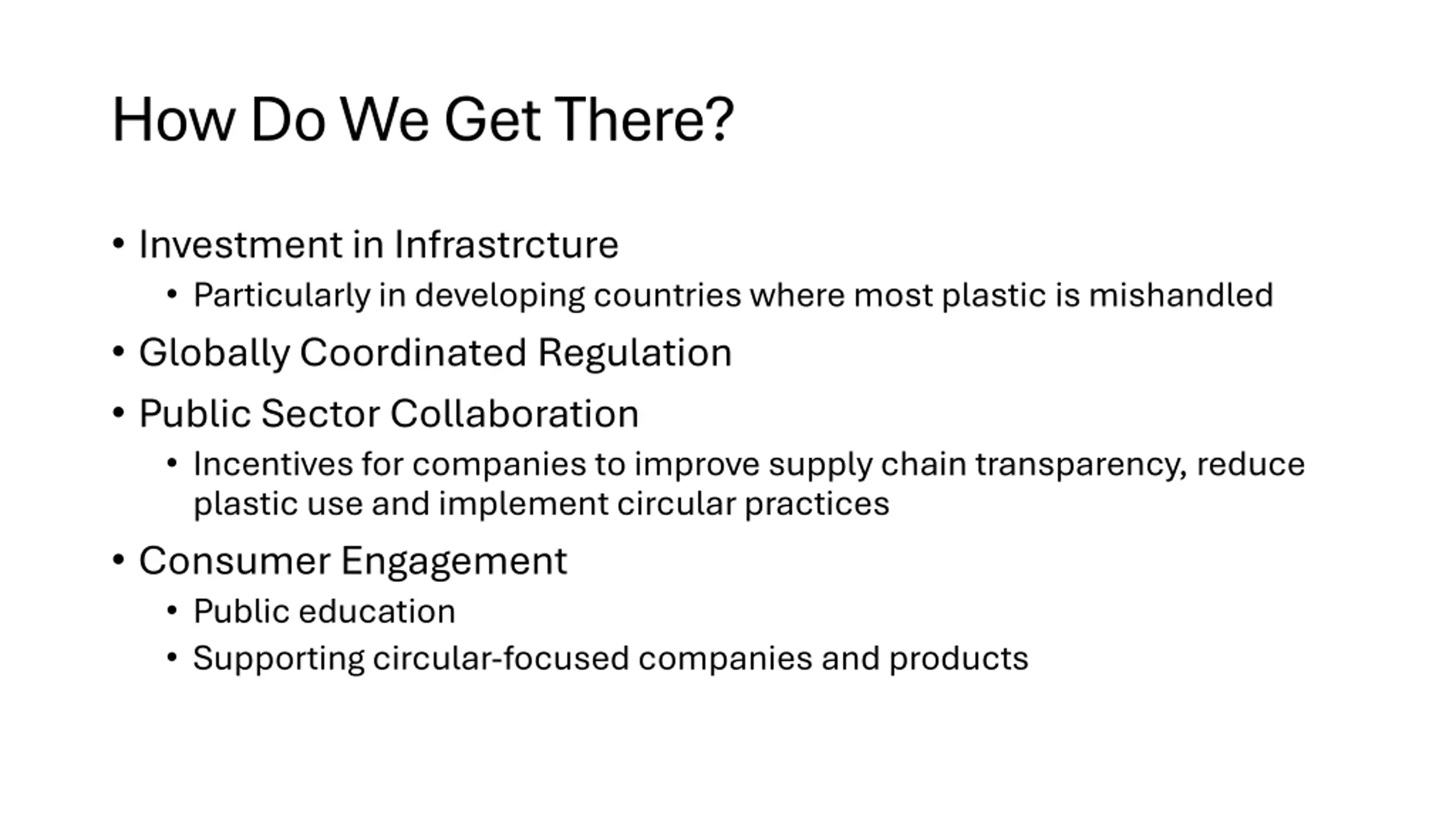 How Do We Get There?

• Investment in Infrastrcture
  • Particularly in developing countries where most plastic is mishandled
• Globally Coordinated Regulation
• Public Sector Collaboration
  • Incentives for companies to improve supply chain transparency, reduce plastic use and implement circular practices
• Consumer Engagement
  • Public education
  • Supporting circular-focused companies and products